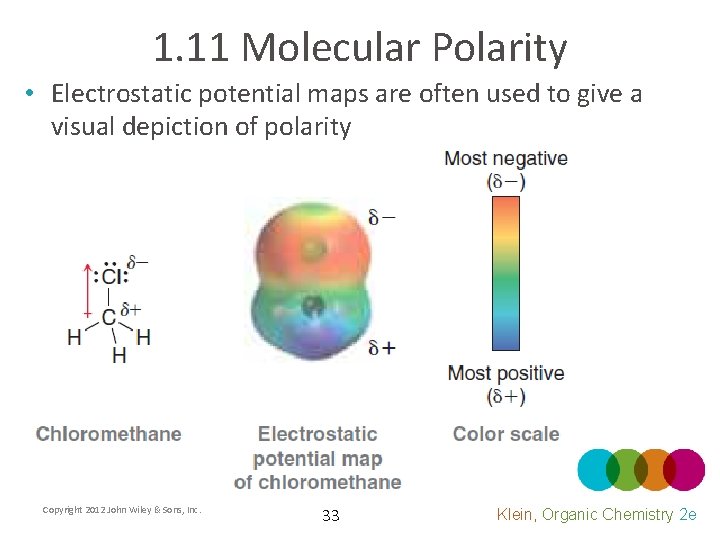 1.11 Molecular Polarity

• Electrostatic potential maps are often used to give a visual depiction of polarity

:Cl: $\delta-$
C $\delta+$
H H H

Chloromethane

$\delta-$

$\delta+$

Electrostatic potential map of chloromethane

Most negative ($\delta-$)

Most positive ($\delta+$)

Color scale

Copyright 2012 John Wiley & Sons, Inc.

33

Klein, Organic Chemistry 2e